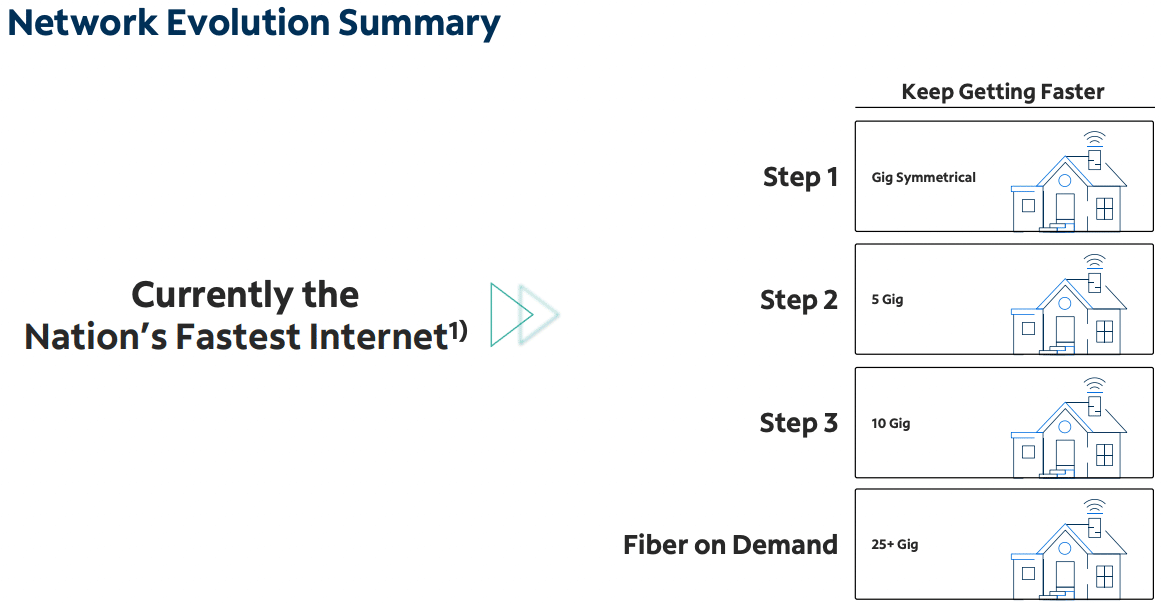 Network Evolution Summary

Currently the Nation's Fastest Internet$^{1)}$

Keep Getting Faster

Step 1 Gig Symmetrical

Step 2 5 Gig

Step 3 10 Gig

Fiber on Demand 25+ Gig